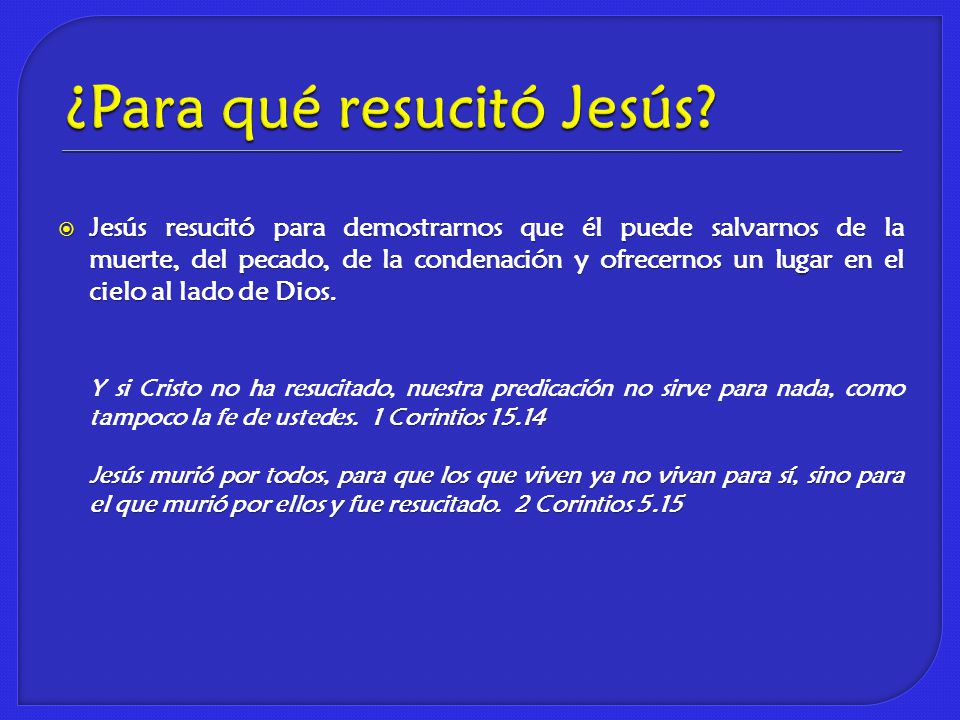 ¿Para qué resucitó Jesús?

Jesús resucitó para demostrarnos que él puede salvarnos de la muerte, del pecado, de la condenación y ofrecernos un lugar en el cielo al lado de Dios.

Y si Cristo no ha resucitado, nuestra predicación no sirve para nada, como tampoco la fe de ustedes. 1 Corintios 15.14

Jesús murió por todos, para que los que viven ya no vivan para sí, sino para el que murió por ellos y fue resucitado. 2 Corintios 5.15